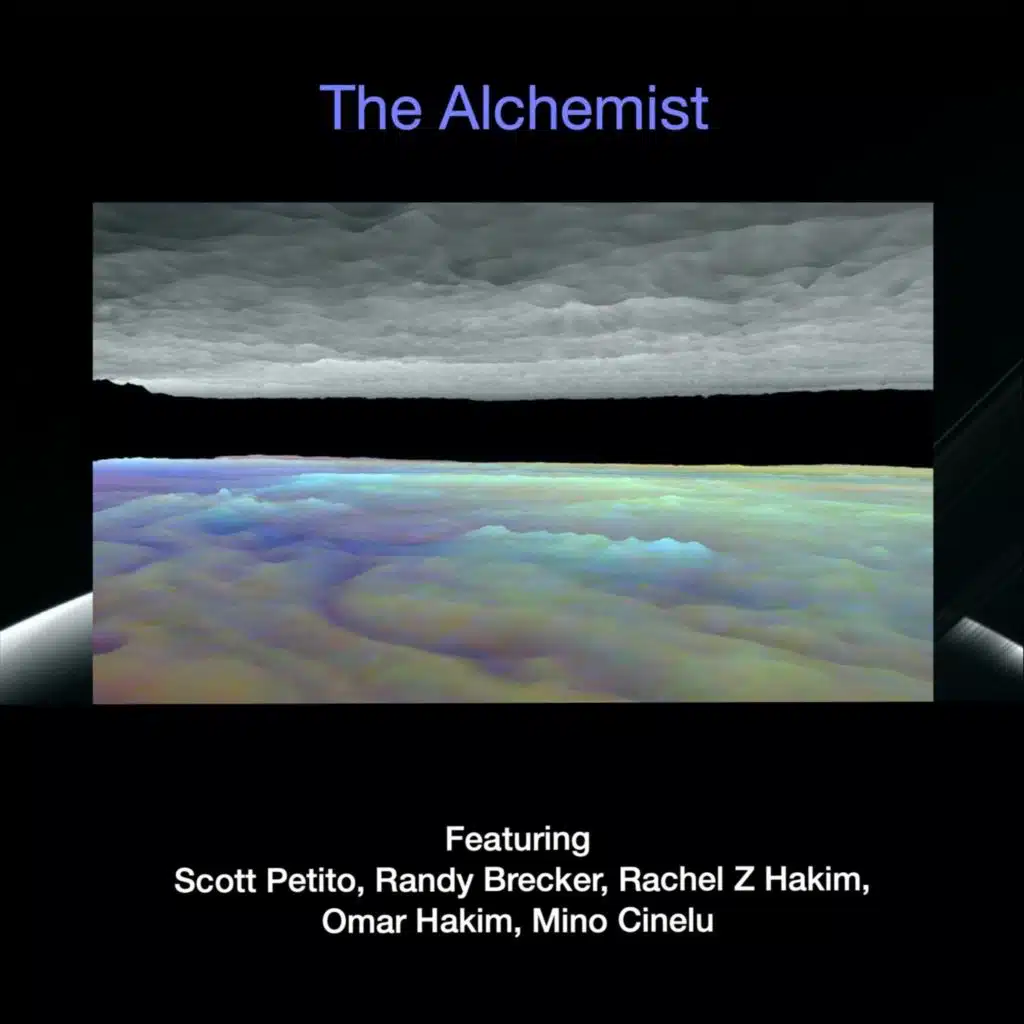 The Alchemist

Featuring
Scott Petito, Randy Brecker, Rachel Z Hakim, Omar Hakim, Mino Cinelu